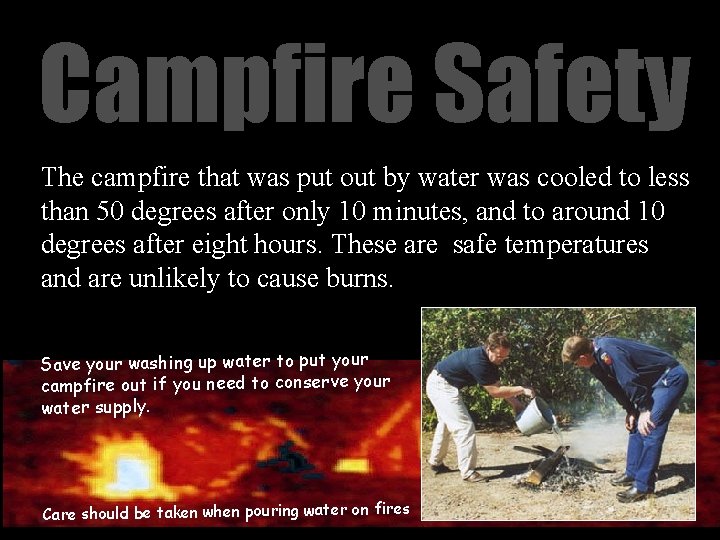 Campfire Safety

The campfire that was put out by water was cooled to less than 50 degrees after only 10 minutes, and to around 10 degrees after eight hours. These are safe temperatures and are unlikely to cause burns.

Save your washing up water to put your campfire out if you need to conserve your water supply.

Care should be taken when pouring water on fires